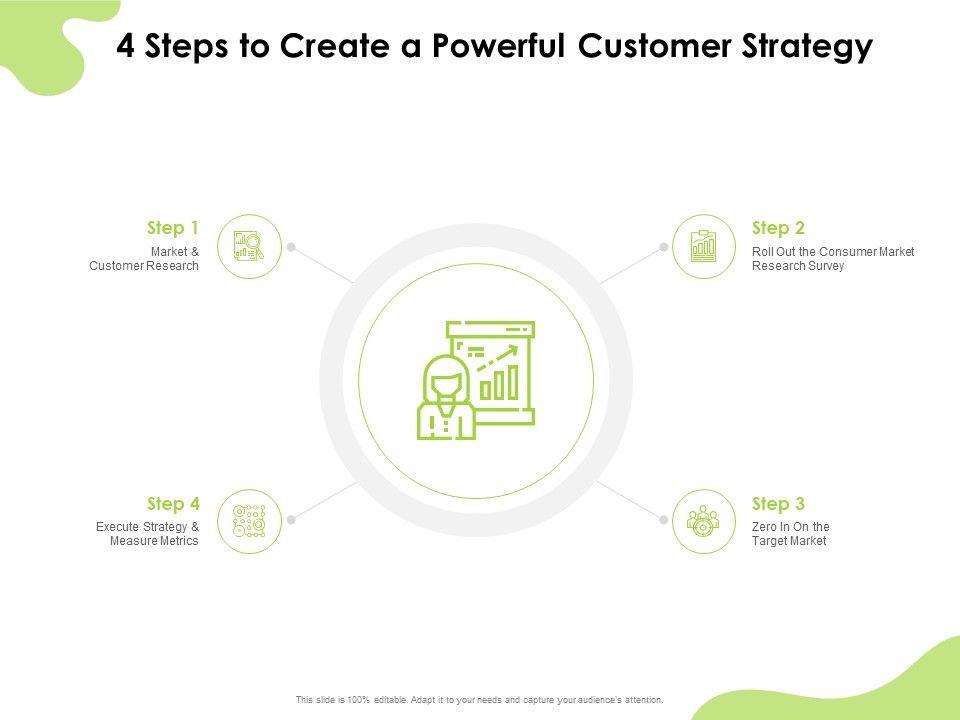 4 Steps to Create a Powerful Customer Strategy

Step 1
Market & Customer Research

Step 2
Roll Out the Consumer Market Research Survey

Step 4
Execute Strategy & Measure Metrics

Step 3
Zero In On the Target Market

This slide is 100% editable. Adapt it to your needs and capture your audience's attention.